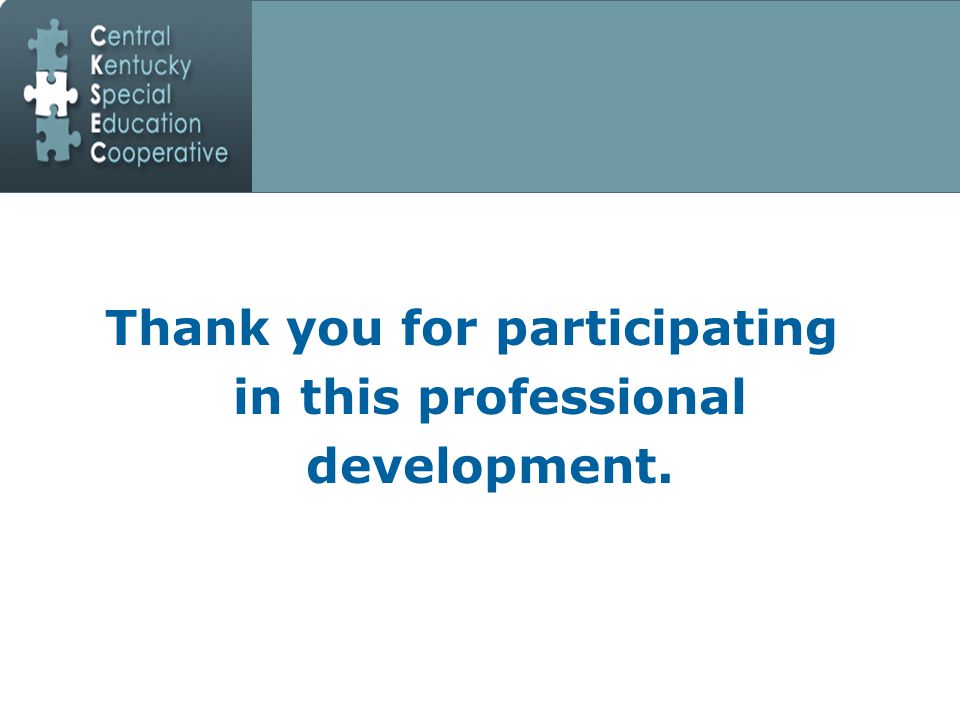 Central
Kentucky
Special
Education
Cooperative

Thank you for participating in this professional development.